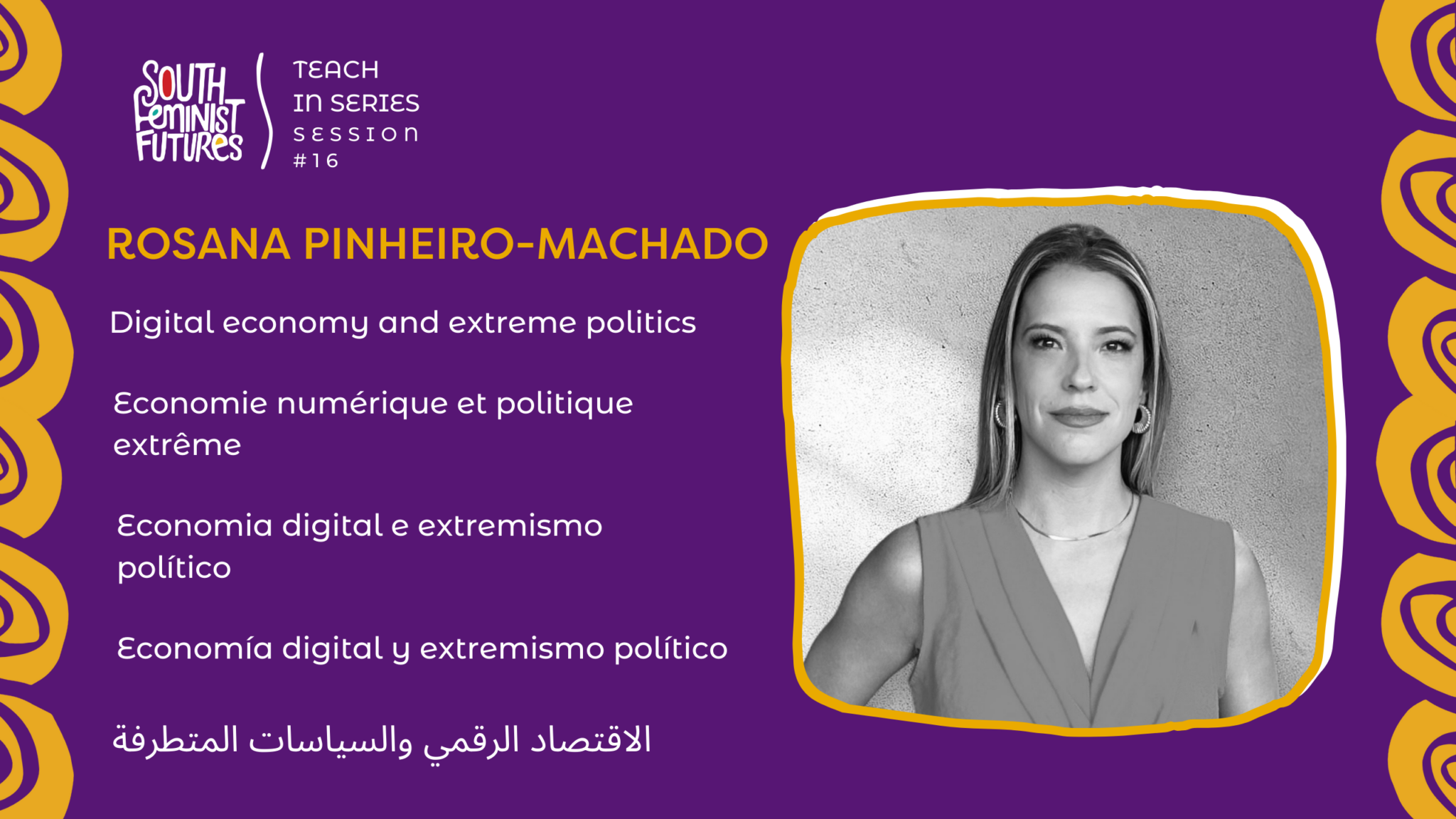 SOUTH FEMINIST FUTURES

TEACH IN SERIES SESSION #16

ROSANA PINHEIRO-MACHADO

Digital economy and extreme politics

Economie numérique et politique extrême

Economia digital e extremismo político

Economía digital y extremismo político

الاقتصاد الرقمي والسياسات المتطرفة